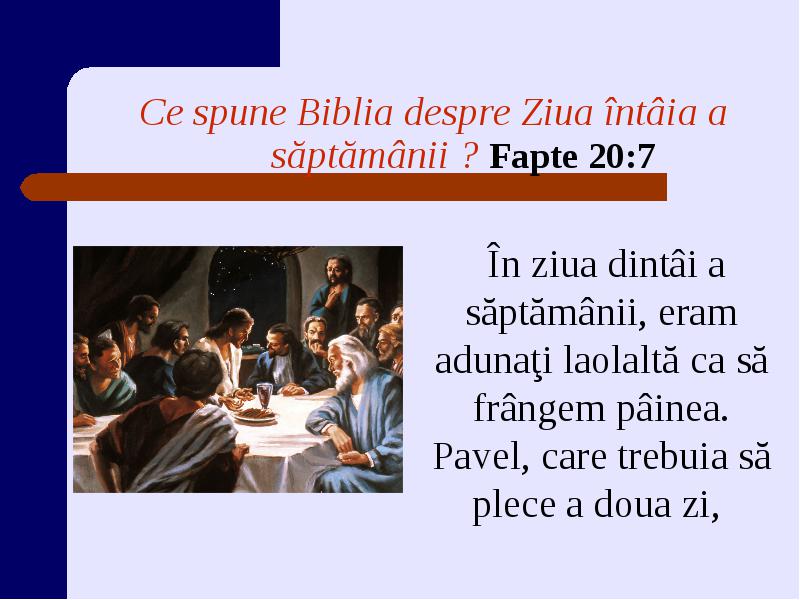 Ce spune Biblia despre Ziua întâia a săptămânii ? Fapte 20:7

În ziua dintâi a săptămânii, eram adunaţi laolaltă ca să frângem pâinea. Pavel, care trebuia să plece a doua zi,